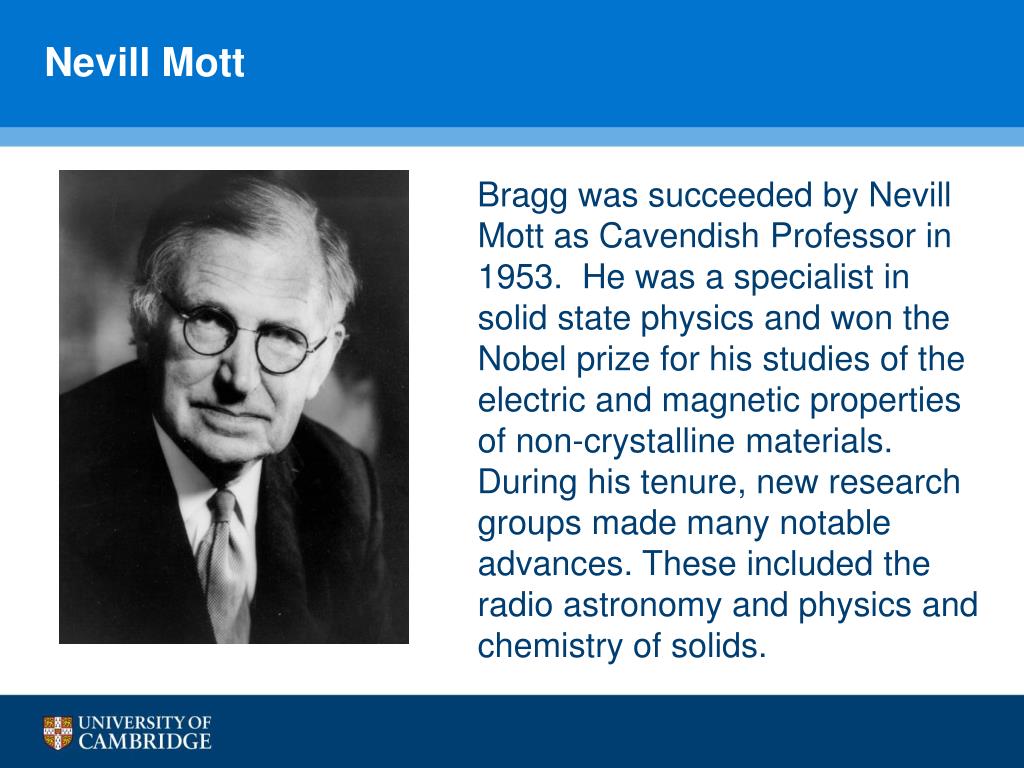 Nevill Mott

Bragg was succeeded by Nevill Mott as Cavendish Professor in 1953. He was a specialist in solid state physics and won the Nobel prize for his studies of the electric and magnetic properties of non-crystalline materials. During his tenure, new research groups made many notable advances. These included the radio astronomy and physics and chemistry of solids.

UNIVERSITY OF CAMBRIDGE